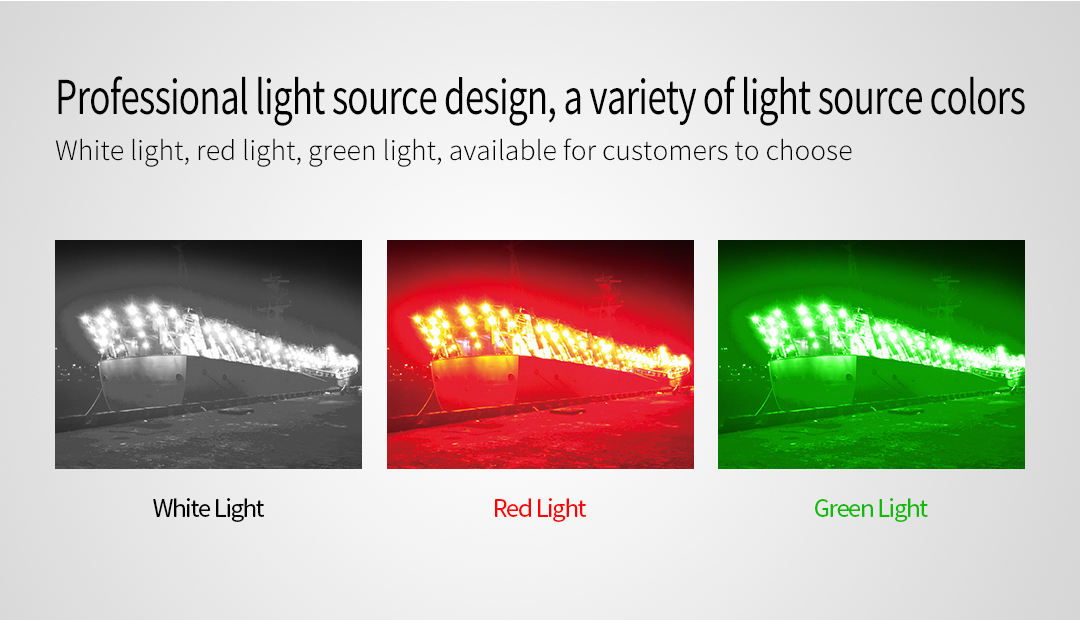 Professional light source design, a variety of light source colors
White light, red light, green light, available for customers to choose

White Light

Red Light

Green Light